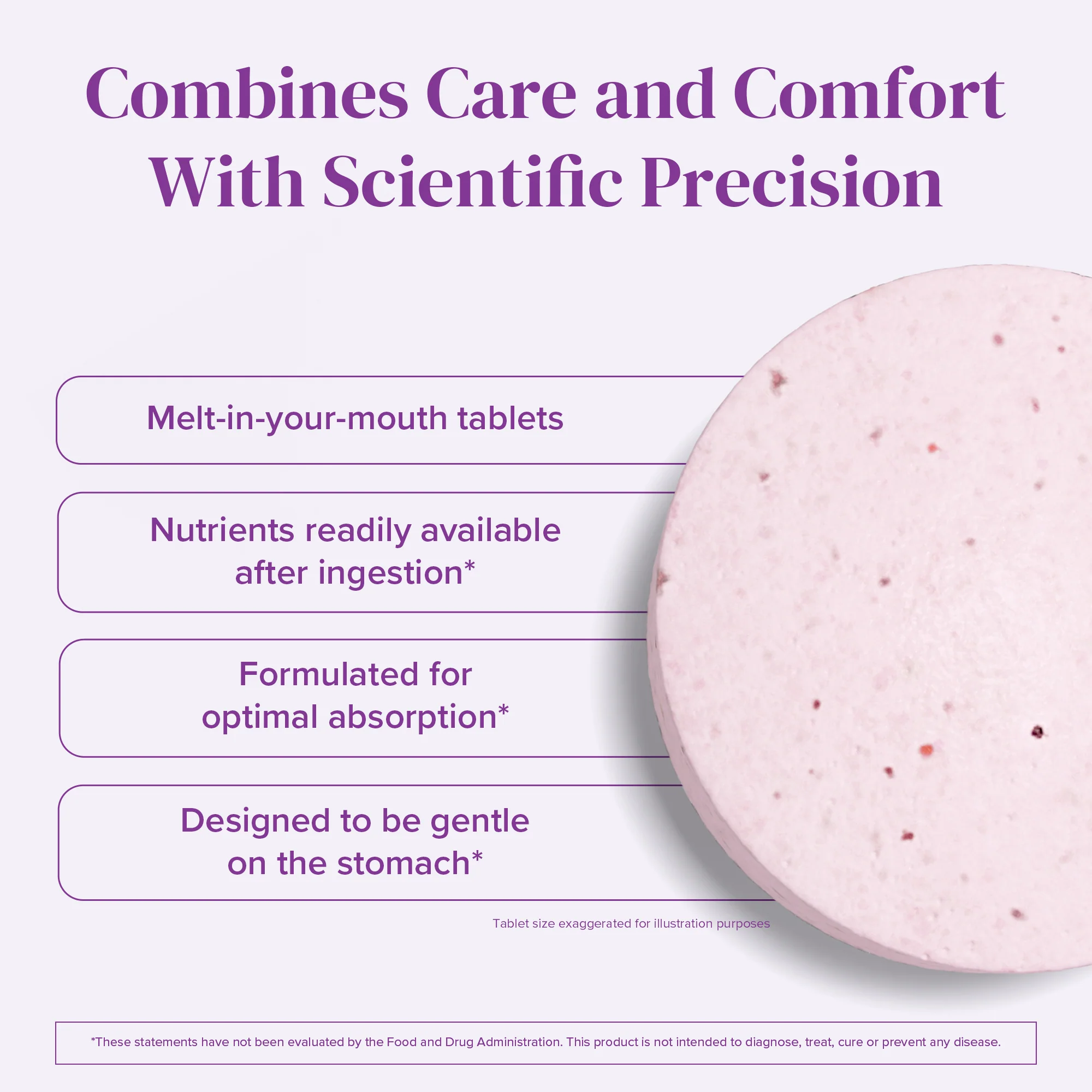 Combines Care and Comfort With Scientific Precision

Melt-in-your-mouth tablets

Nutrients readily available after ingestion*

Formulated for optimal absorption*

Designed to be gentle on the stomach*

Tablet size exaggerated for illustration purposes

*These statements have not been evaluated by the Food and Drug Administration. This product is not intended to diagnose, treat, cure or prevent any disease.